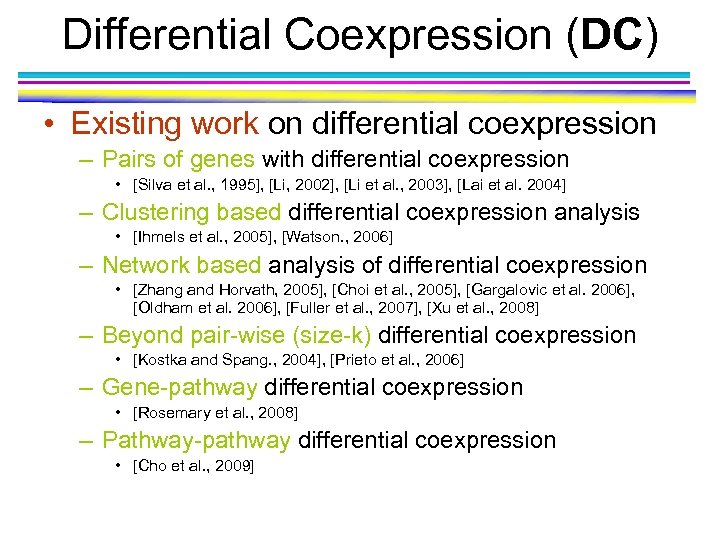 Differential Coexpression (DC)

• Existing work on differential coexpression

– Pairs of genes with differential coexpression

• [Silva et al., 1995], [Li, 2002], [Li et al., 2003], [Lai et al. 2004]

– Clustering based differential coexpression analysis

• [Ihmels et al., 2005], [Watson., 2006]

– Network based analysis of differential coexpression

• [Zhang and Horvath, 2005], [Choi et al., 2005], [Gargalovic et al. 2006], [Oldham et al. 2006], [Fuller et al., 2007], [Xu et al., 2008]

– Beyond pair-wise (size-k) differential coexpression

• [Kostka and Spang., 2004], [Prieto et al., 2006]

– Gene-pathway differential coexpression

• [Rosemary et al., 2008]

– Pathway-pathway differential coexpression

• [Cho et al., 2009]